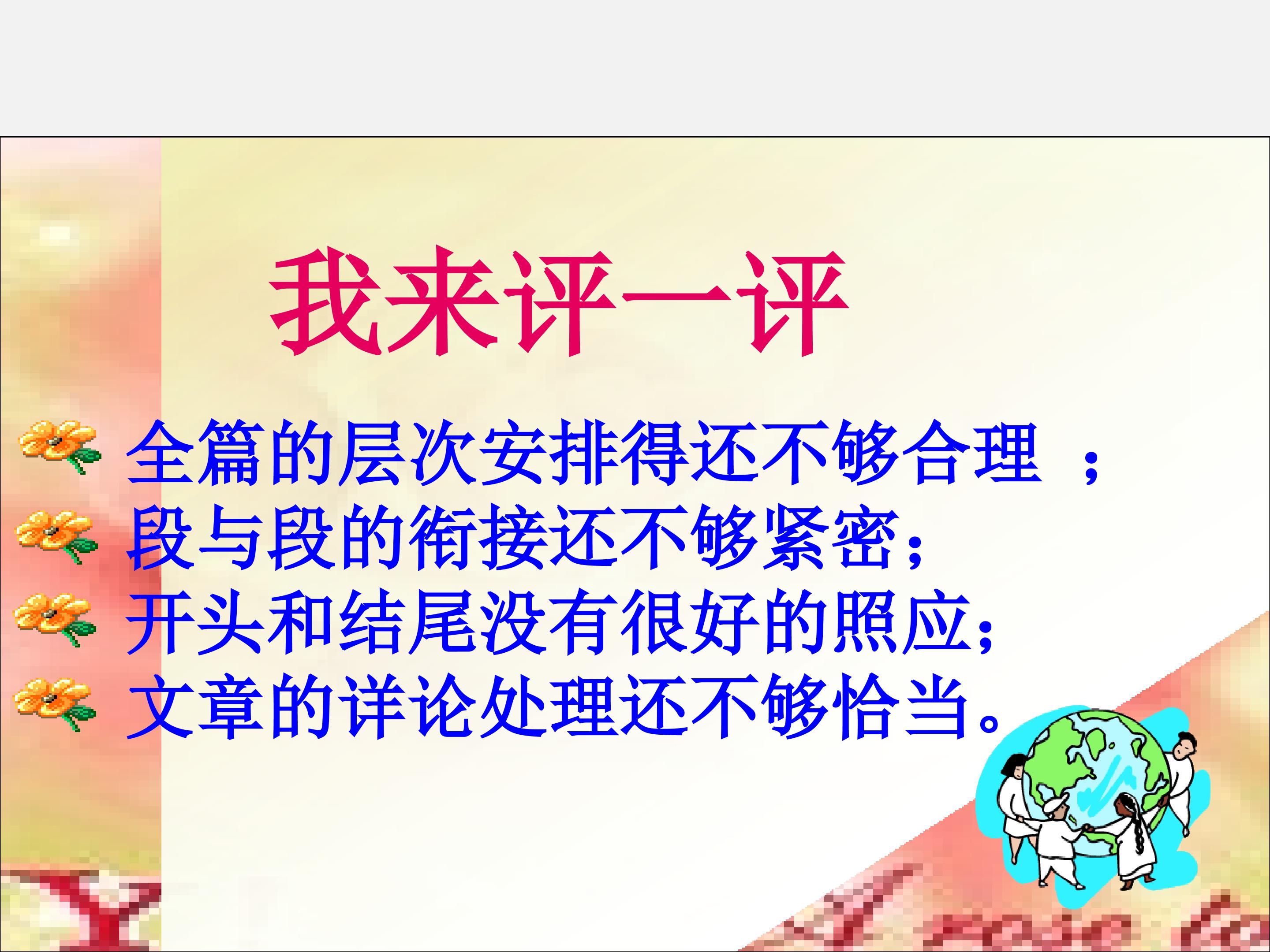 我来评一评

全篇的层次安排得还不够合理 ；
段与段的衔接还不够紧密；
开头和结尾没有很好的照应；
文章的详论处理还不够恰当。